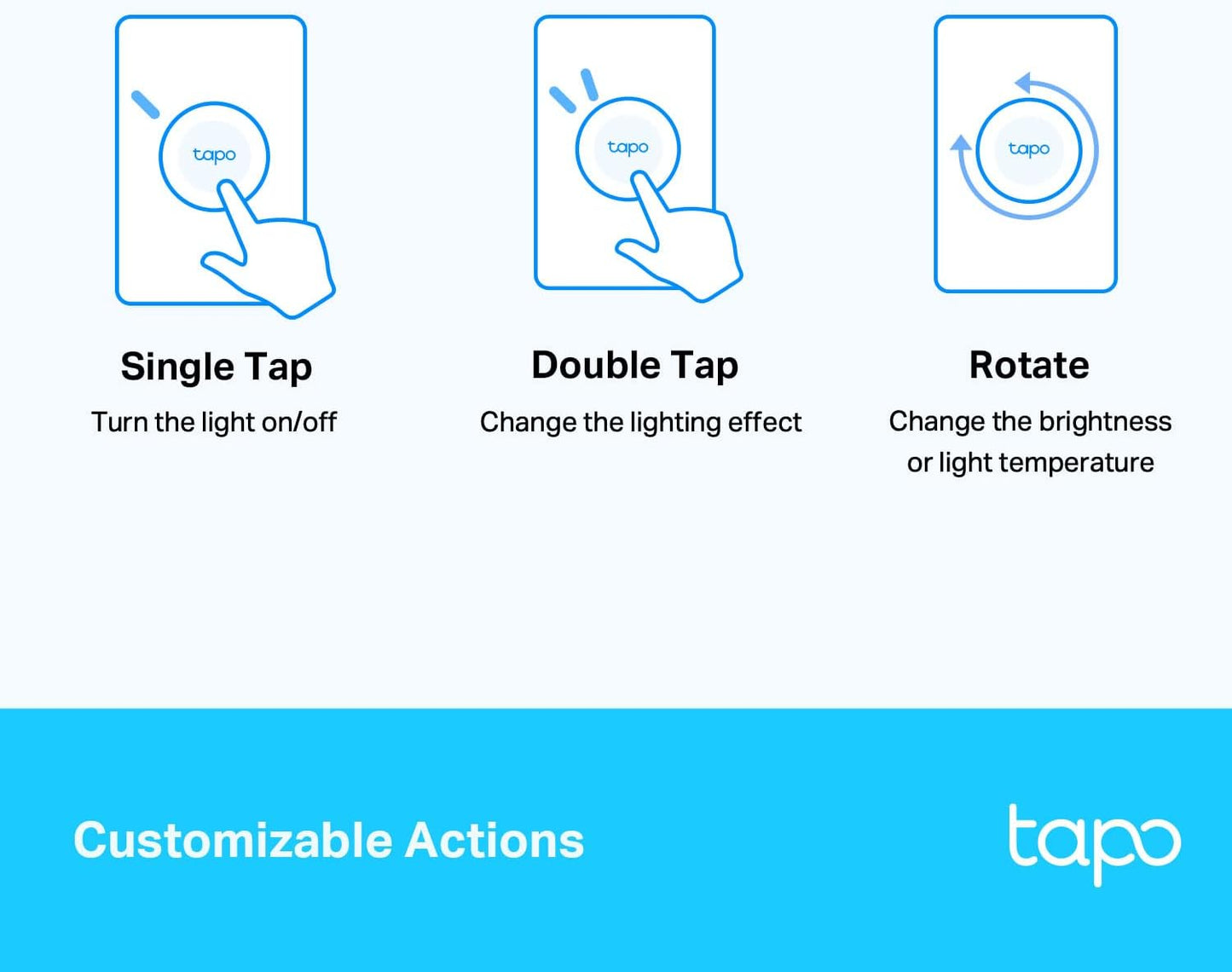 tapo

Single Tap

Turn the light on/off

tapo

Double Tap

Change the lighting effect

tapo

Rotate

Change the brightness or light temperature

Customizable Actions

tapo